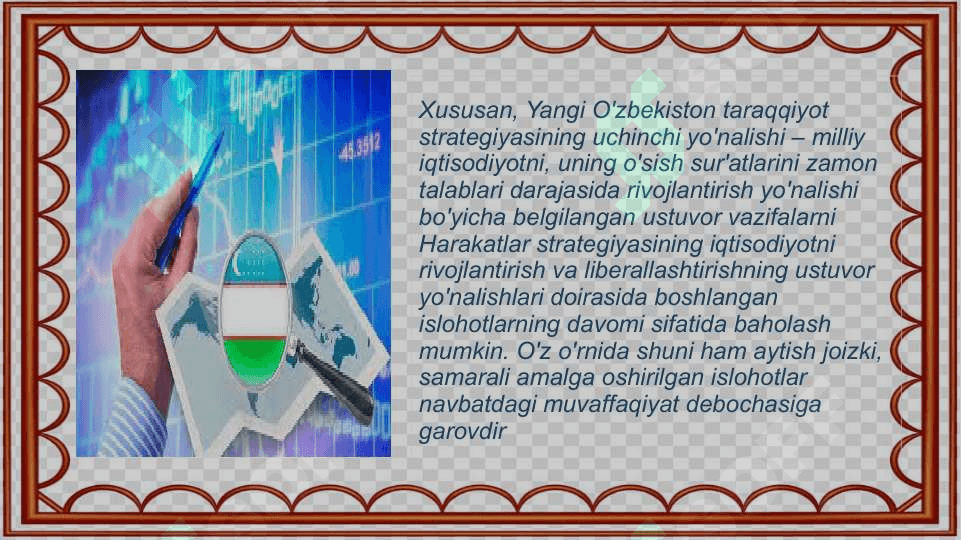 45.3512

Xususan, Yangi O'zbekiston taraqqiyot strategiyasining uchinchi yo'nalishi – milliy iqtisodiyotni, uning o'sish sur'atlarini zamon talablari darajasida rivojlantirish yo'nalishi bo'yicha belgilangan ustuvor vazifalarni Harakatlar strategiyasining iqtisodiyotni rivojlantirish va liberallashtirishning ustuvor yo'nalishlari doirasida boshlangan islohotlarning davomi sifatida baholash mumkin. O'z o'rnida shuni ham aytish joizki, samarali amalga oshirilgan islohotlar navbatdagi muvaffaqiyat debochasiga garovdir